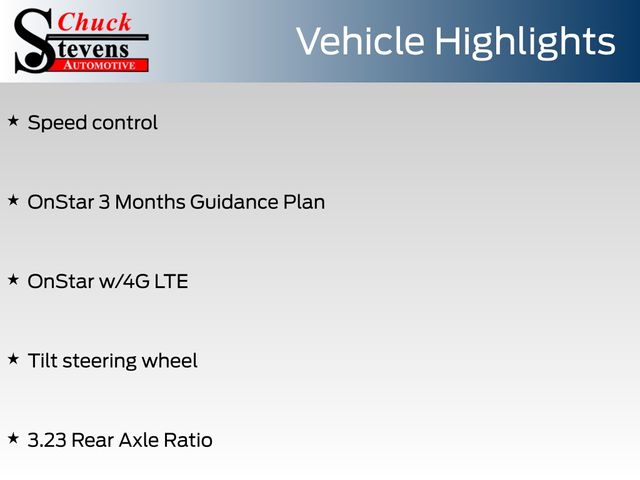 Chuck
Stevens
AUTOMOTIVE

Vehicle Highlights

★ Speed control

★ OnStar 3 Months Guidance Plan

★ OnStar w/4G LTE

★ Tilt steering wheel

★ 3.23 Rear Axle Ratio